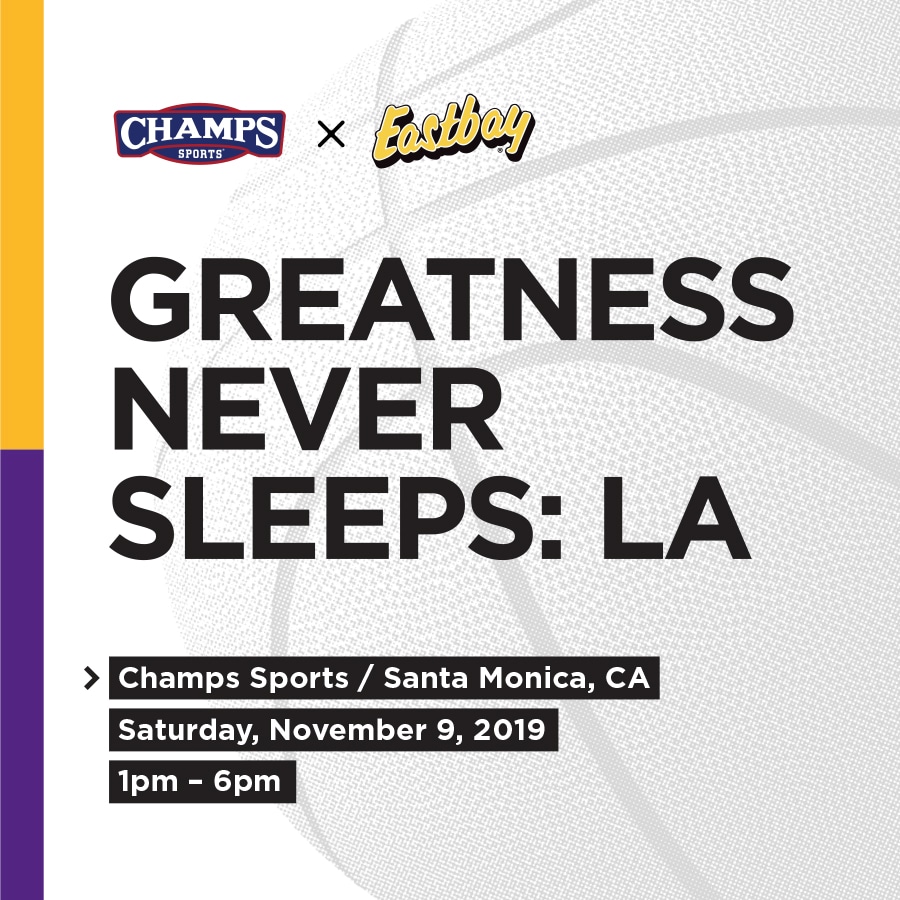 CHAMPS SPORTS × Eastbay

GREATNESS NEVER SLEEPS: LA

Champs Sports / Santa Monica, CA

Saturday, November 9, 2019

1pm – 6pm